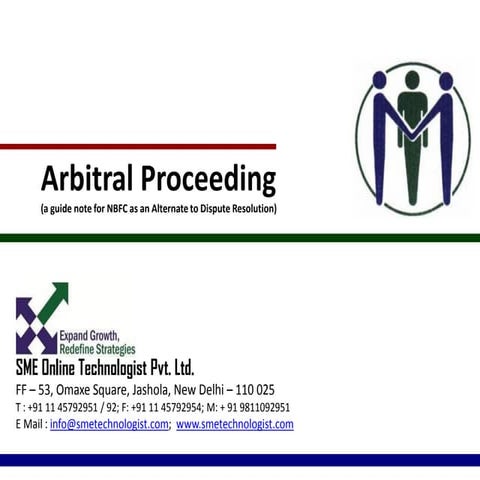 Arbitral Proceeding

(a guide note for NBFC as an Alternate to Dispute Resolution)

Expand Growth,
Redefine Strategies

SME Online Technologist Pvt. Ltd.

FF – 53, Omaxe Square, Jashola, New Delhi – 110 025

T : +91 11 45792951 / 92; F: +91 11 45792954; M: + 91 9811092951

E Mail : info@smetechnologist.com; www.smetechnologist.com